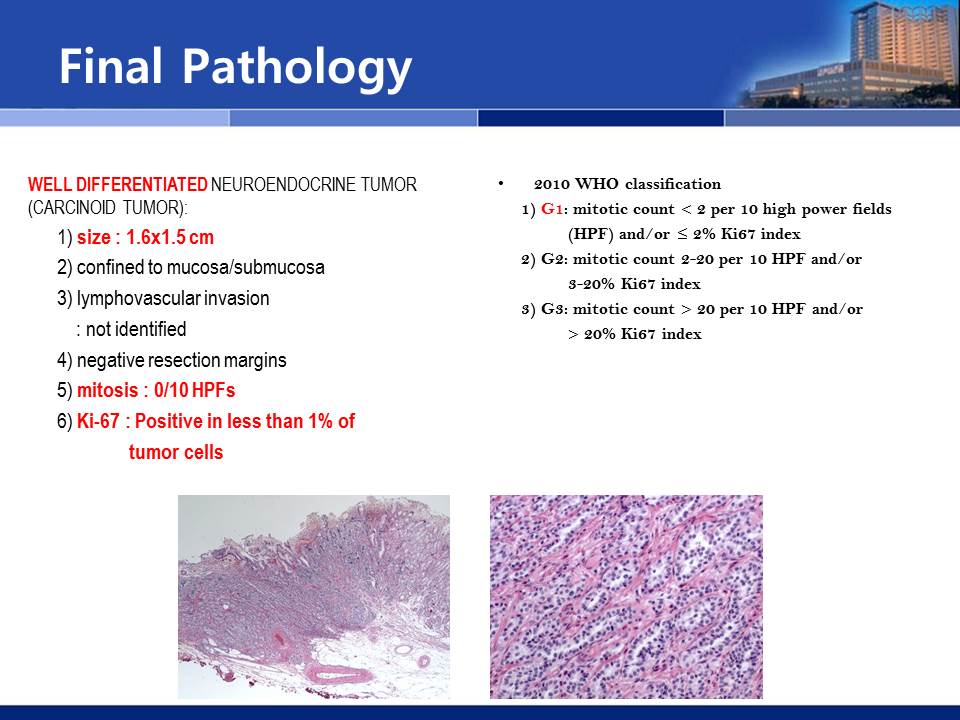 Final Pathology

WELL DIFFERENTIATED NEUROENDOCRINE TUMOR (CARCINOID TUMOR):

1) size : 1.6x1.5 cm

2) confined to mucosa/submucosa

3) lymphovascular invasion : not identified

4) negative resection margins

5) mitosis : 0/10 HPFs

6) Ki-67 : Positive in less than 1% of tumor cells

• 2010 WHO classification

1) G1: mitotic count < 2 per 10 high power fields (HPF) and/or ≤ 2% Ki67 index

2) G2: mitotic count 2-20 per 10 HPF and/or 3-20% Ki67 index

3) G3: mitotic count > 20 per 10 HPF and/or > 20% Ki67 index